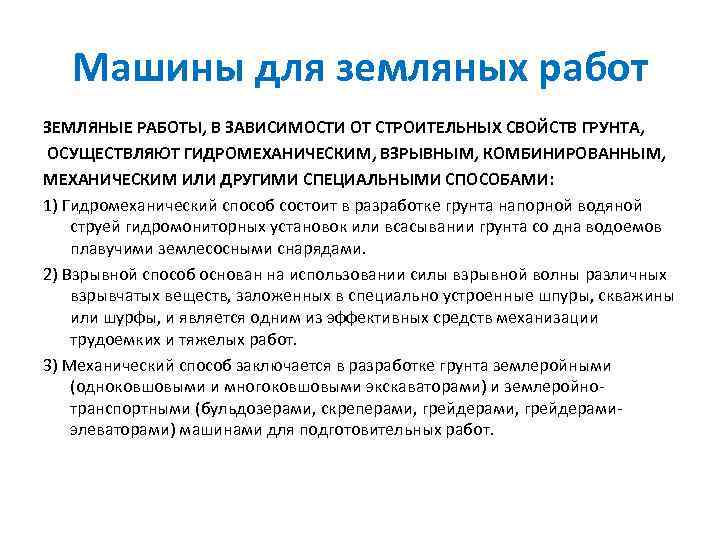 Машины для земляных работ

ЗЕМЛЯНЫЕ РАБОТЫ, В ЗАВИСИМОСТИ ОТ СТРОИТЕЛЬНЫХ СВОЙСТВ ГРУНТА, ОСУЩЕСТВЛЯЮТ ГИДРОМЕХАНИЧЕСКИМ, ВЗРЫВНЫМ, КОМБИНИРОВАННЫМ, МЕХАНИЧЕСКИМ ИЛИ ДРУГИМИ СПЕЦИАЛЬНЫМИ СПОСОБАМИ:

1) Гидромеханический способ состоит в разработке грунта напорной водяной струей гидромониторных установок или всасывании грунта со дна водоемов плавучими землесосными снарядами.

2) Взрывной способ основан на использовании силы взрывной волны различных взрывчатых веществ, заложенных в специально устроенные шпуры, скважины или шурфы, и является одним из эффективных средств механизации трудоемких и тяжелых работ.

3) Механический способ заключается в разработке грунта землеройными (одноковшовыми и многоковшовыми экскаваторами) и землеройно-транспортными (бульдозерами, скреперами, грейдерами, грейдерами-элеваторами) машинами для подготовительных работ.